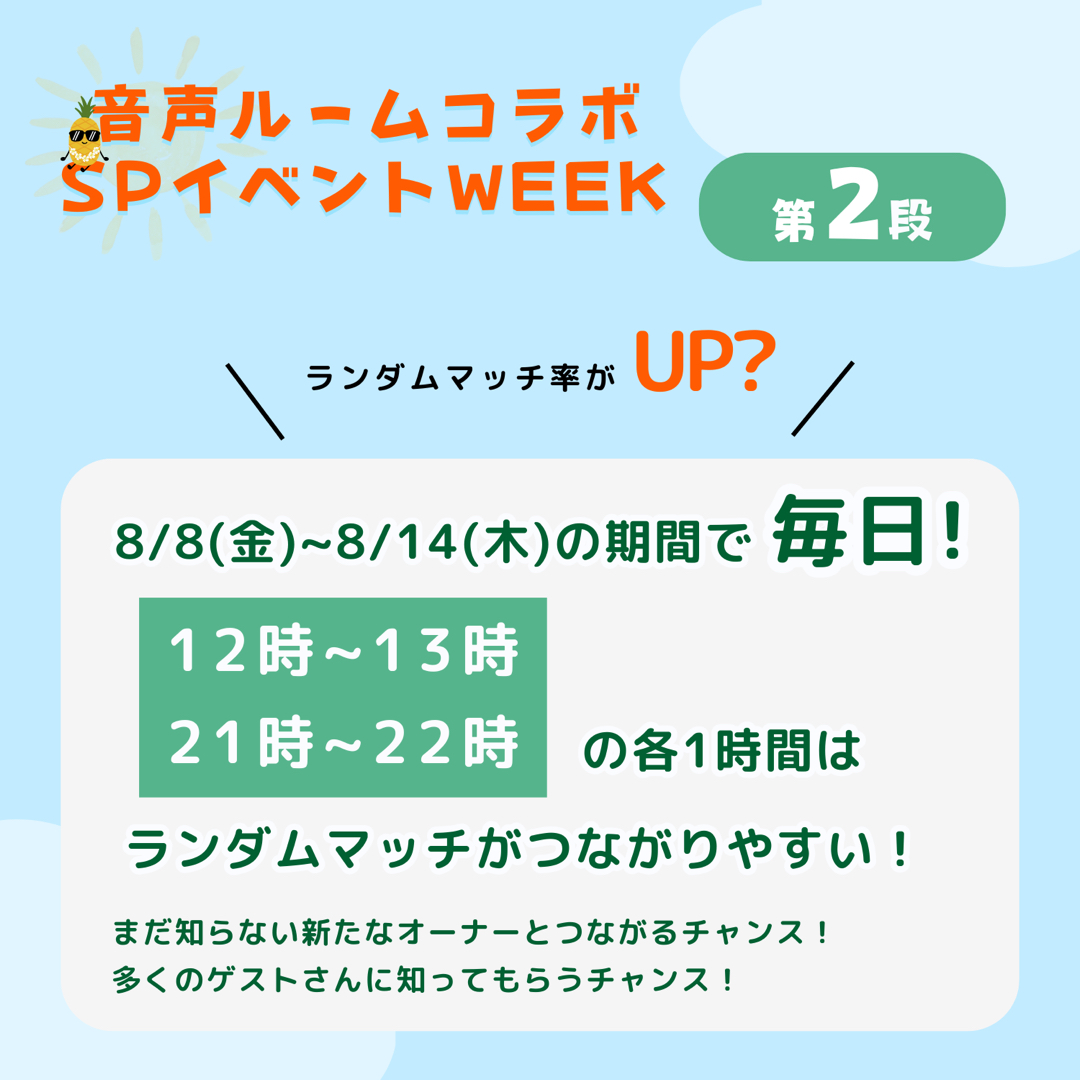 音声ルームコラボ
SPイベントWEEK

第2段

ランダムマッチ率が UP?

8/8(金)~8/14(木)の期間で 毎日!

12時~13時
21時~22時

の各1時間は

ランダムマッチがつながりやすい!

まだ知らない新たなオーナーとつながるチャンス!
多くのゲストさんに知ってもらうチャンス!